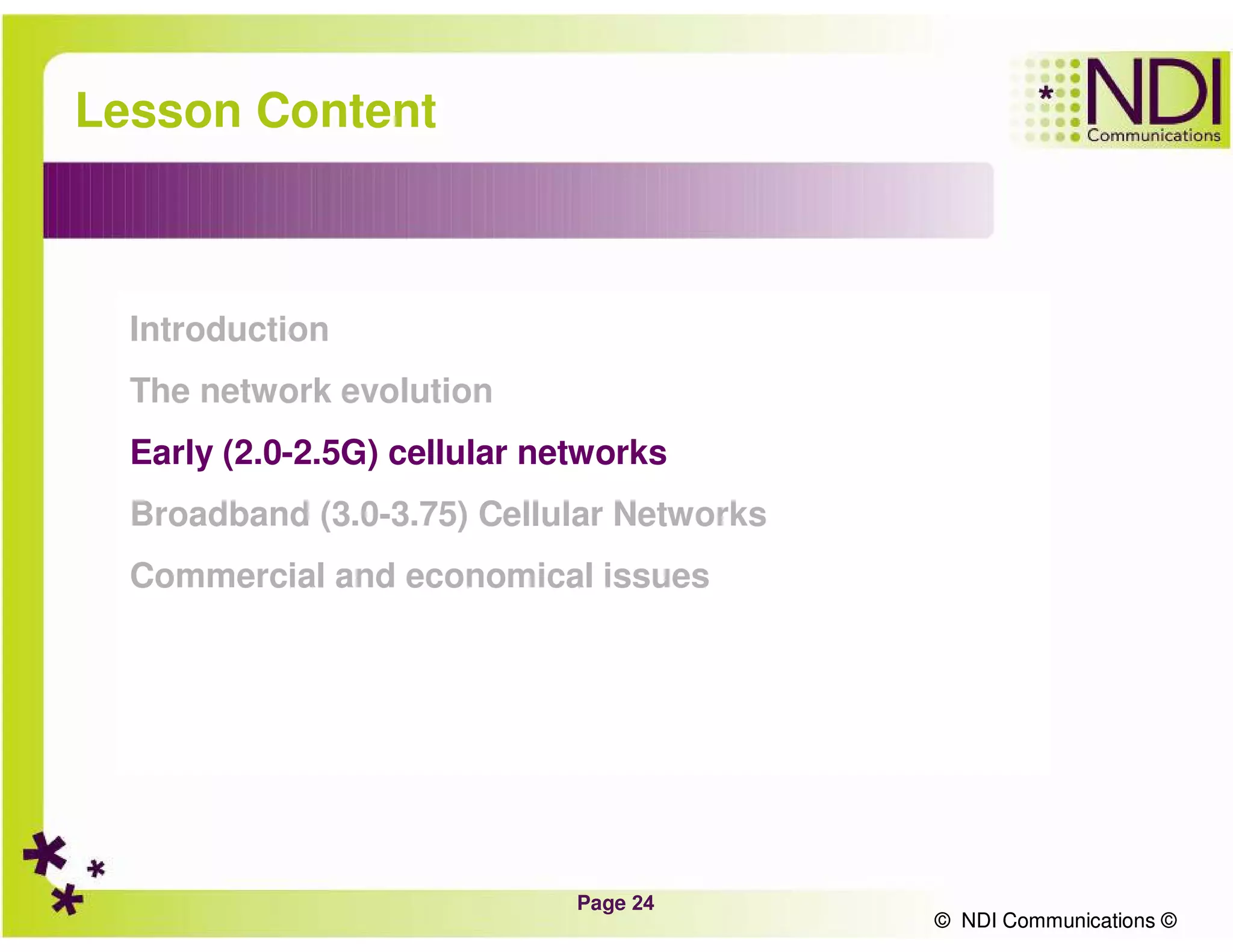 Lesson Content

NDI Communications

Introduction

The network evolution

Early (2.0-2.5G) cellular networks

Broadband (3.0-3.75) Cellular Networks

Commercial and economical issues

Page 24

© NDI Communications ©